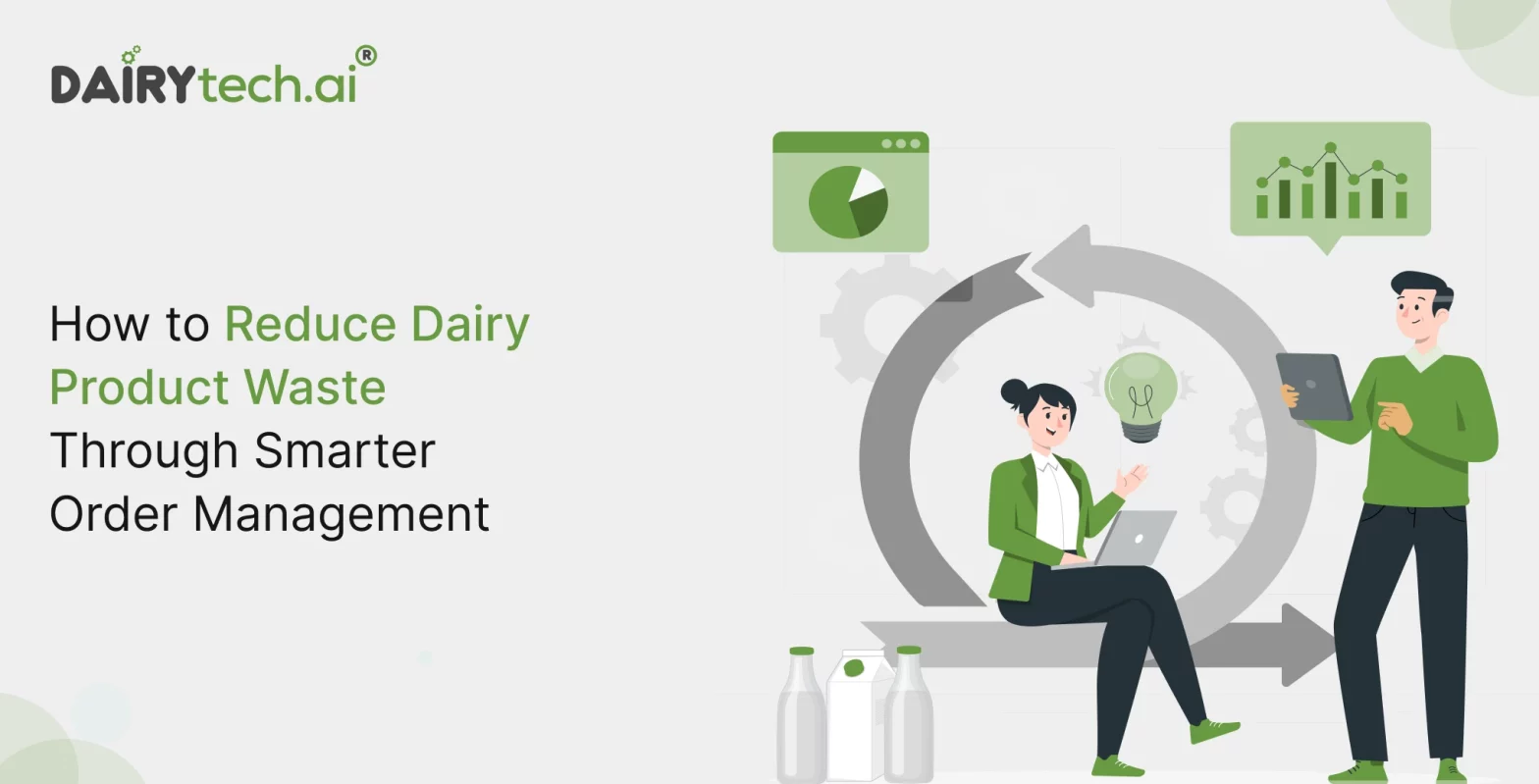 DAIRYtech.ai®

How to Reduce Dairy Product Waste Through Smarter Order Management